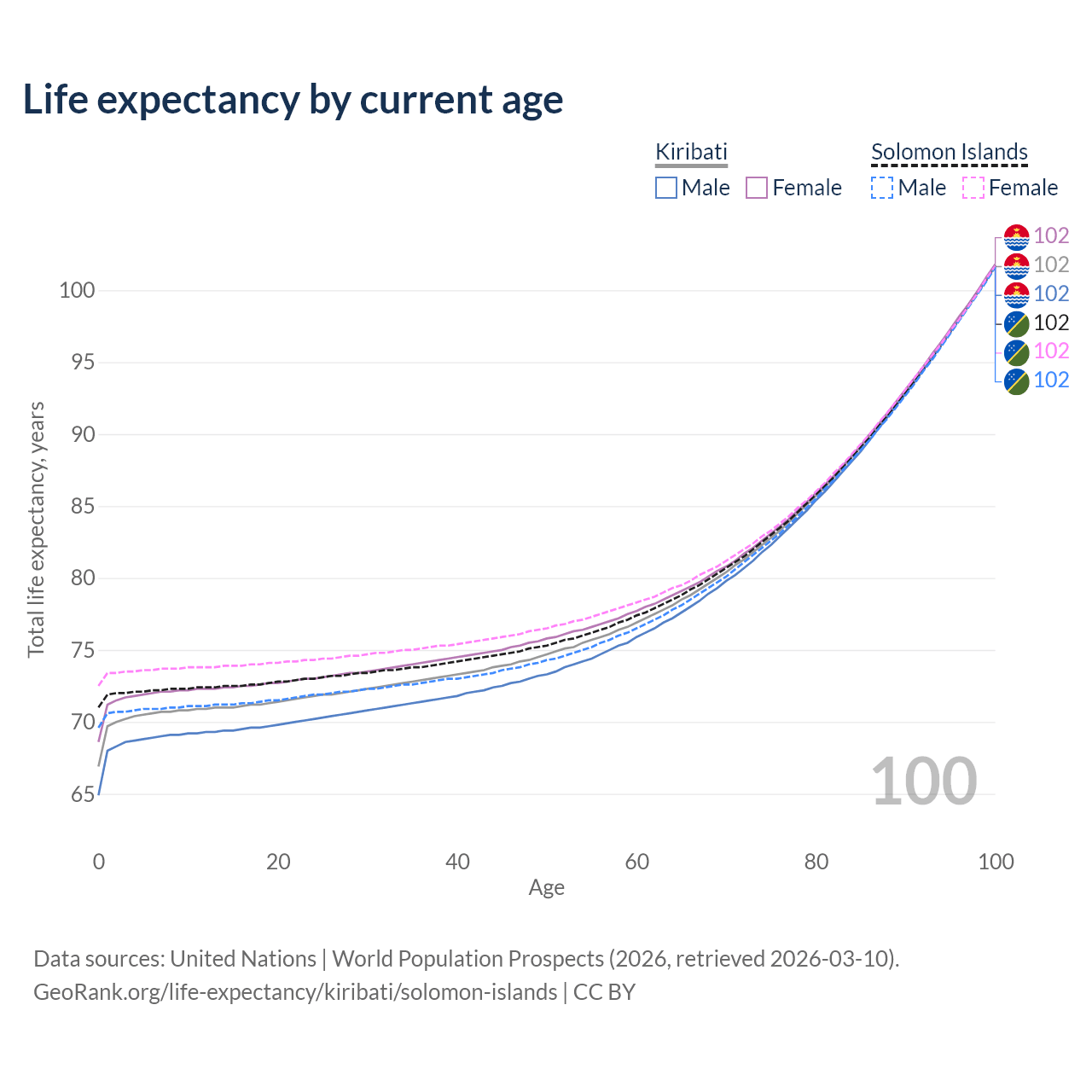 Life expectancy by current age

Kiribati
Male
Female

Solomon Islands
Male
Female

102
102
102
102
102
102

Total life expectancy, years

100
95
90
85
80
75
70
65

100

0
20
40
60
80
100
Age

Data sources: United Nations | World Population Prospects (2026, retrieved 2026-03-10).
GeoRank.org/life-expectancy/kiribati/solomon-islands | CC BY